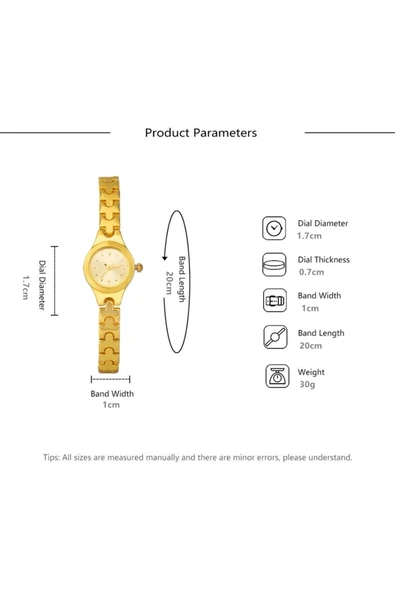 Product Parameters

Dial Diameter
1.7cm

Band Length
20cm

Band Width
1cm

Dial Diameter
1.7cm

Dial Thickness
0.7cm

Band Width
1cm

Band Length
20cm

Weight
30g

Tips: All sizes are measured manually and there are minor errors, please understand.